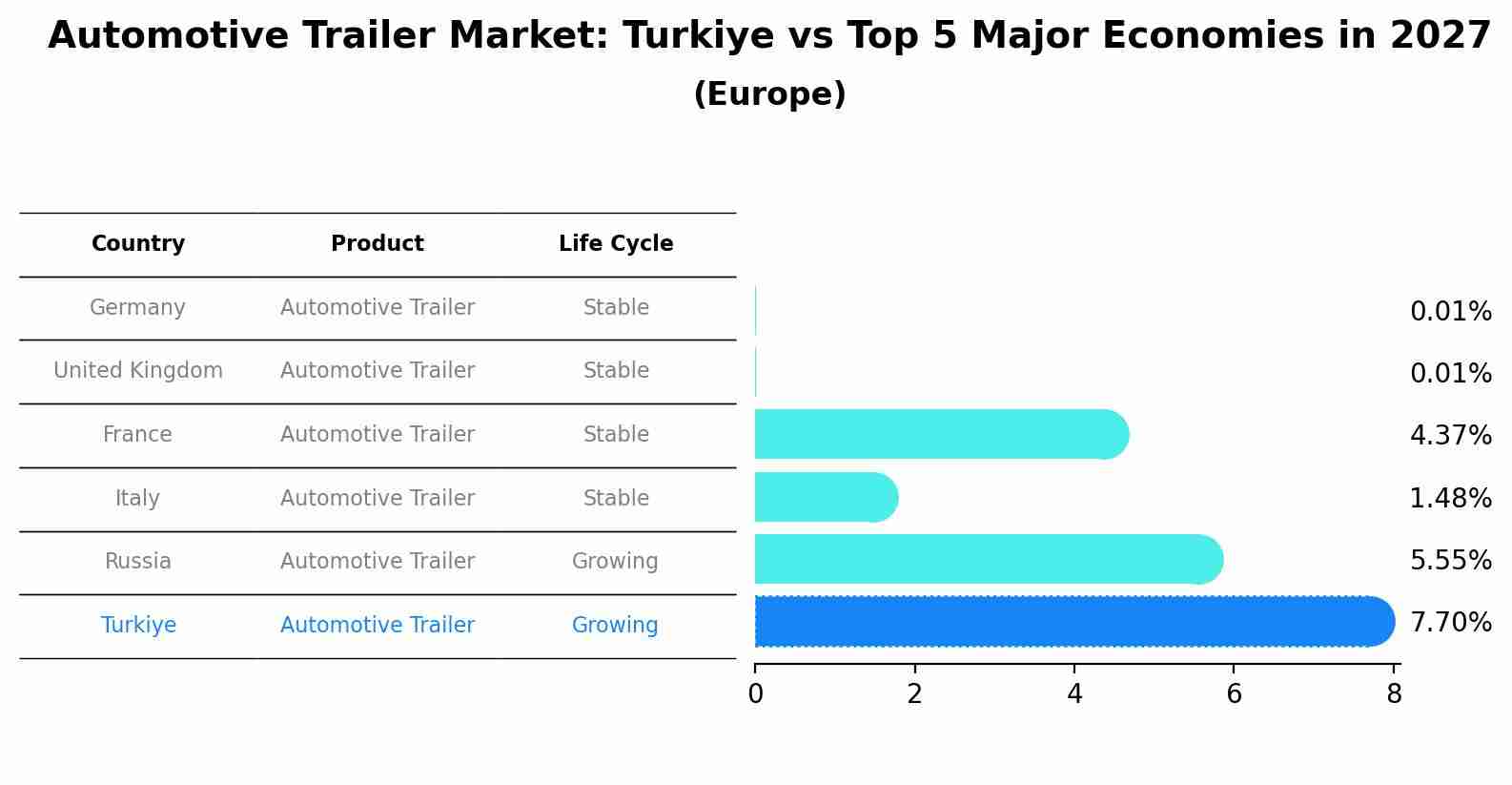 Automotive Trailer Market: Turkiye vs Top 5 Major Economies in 2027

(Europe)

| Country | Product | Life Cycle |
|---|---|---|
| Germany | Automotive Trailer | Stable |
| United Kingdom | Automotive Trailer | Stable |
| France | Automotive Trailer | Stable |
| Italy | Automotive Trailer | Stable |
| Russia | Automotive Trailer | Growing |
| Turkiye | Automotive Trailer | Growing |

0.01%
0.01%
4.37%
1.48%
5.55%
7.70%

0
2
4
6
8